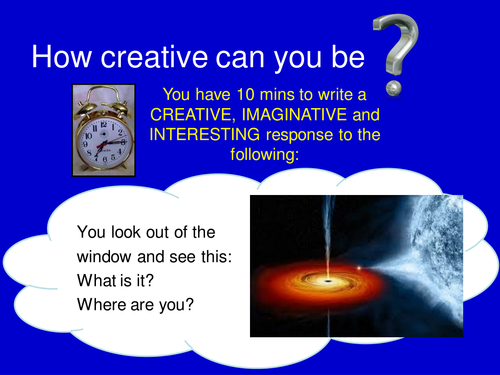 How creative can you be ?

You have 10 mins to write a CREATIVE, IMAGINATIVE and INTERESTING response to the following:

You look out of the window and see this:
What is it?
Where are you?